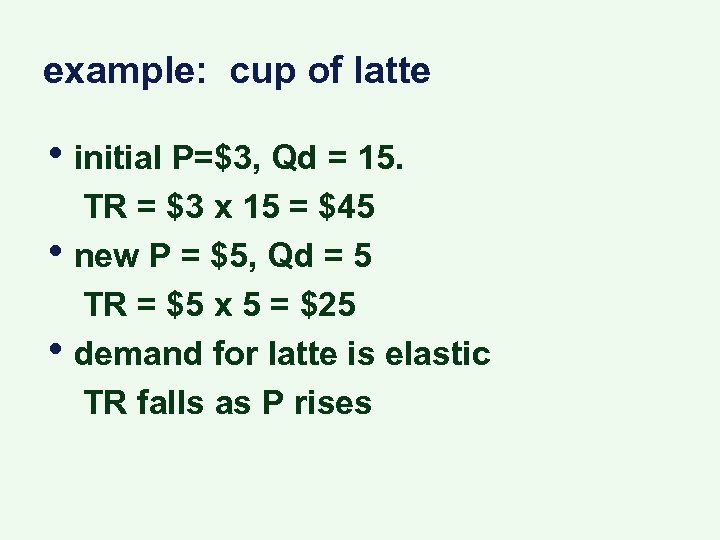 example: cup of latte

• initial P=\$3, Qd = 15.
TR = \$3 x 15 = \$45

• new P = \$5, Qd = 5
TR = \$5 x 5 = \$25

• demand for latte is elastic
TR falls as P rises